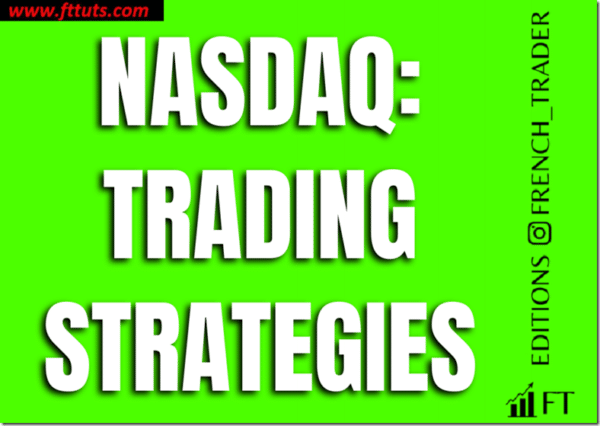 www.fttuts.com

NASDAQ: TRADING STRATEGIES

EDITIONS FRENCH_TRADER

FT